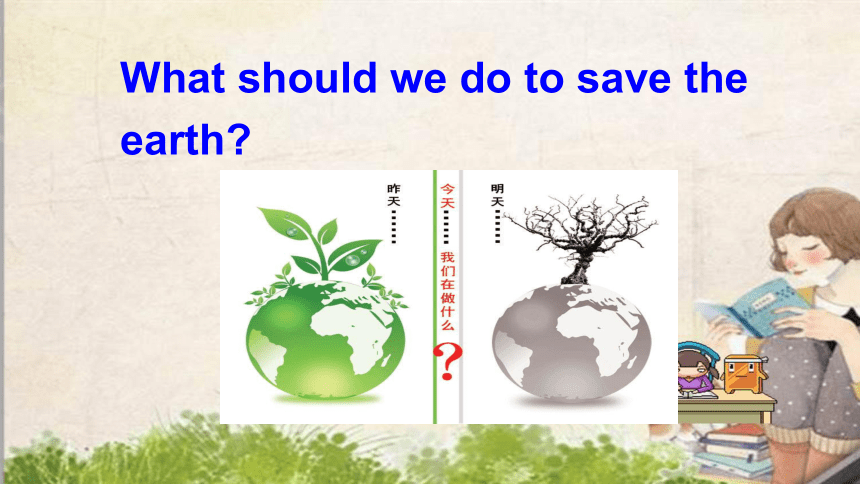 What should we do to save the earth?

昨天……

今天……我们在做什么?

明天……